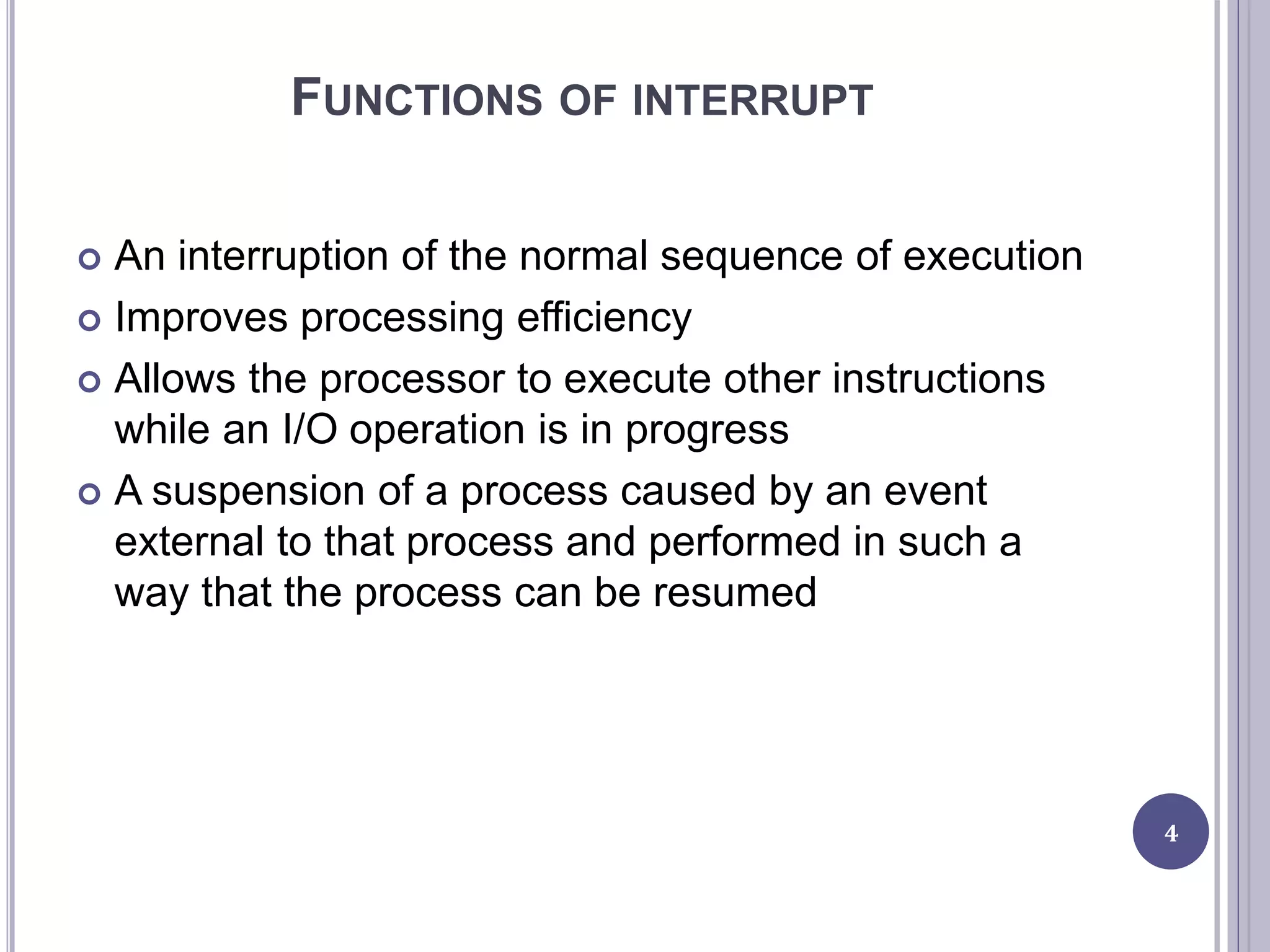 FUNCTIONS OF INTERRUPT

An interruption of the normal sequence of execution

Improves processing efficiency

Allows the processor to execute other instructions while an I/O operation is in progress

A suspension of a process caused by an event external to that process and performed in such a way that the process can be resumed

4